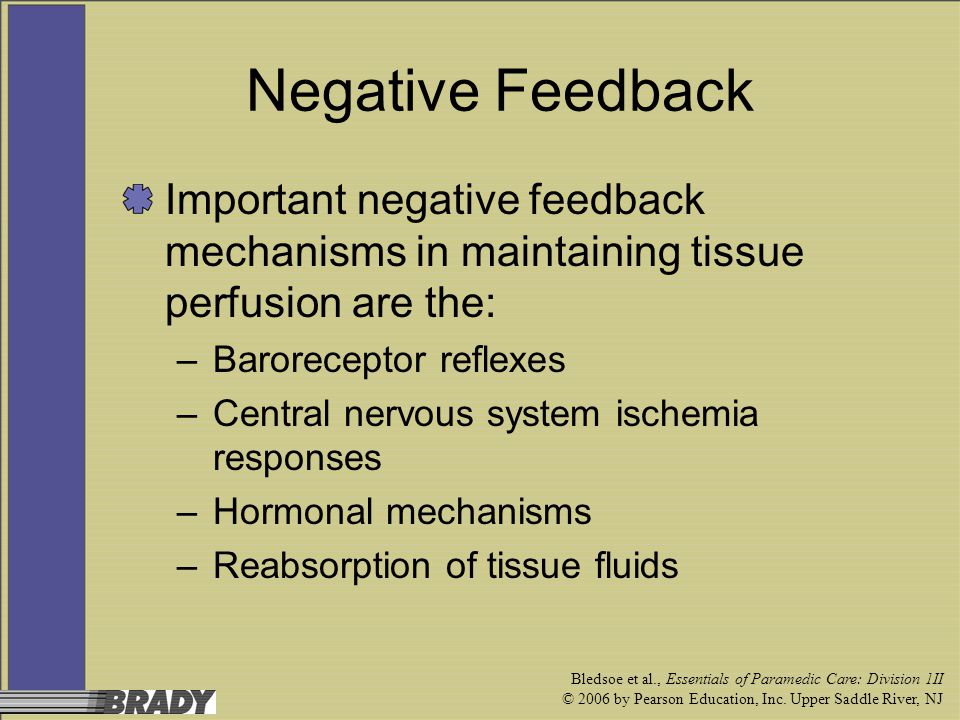 Negative Feedback

Important negative feedback mechanisms in maintaining tissue perfusion are the:

– Baroreceptor reflexes
– Central nervous system ischemia responses
– Hormonal mechanisms
– Reabsorption of tissue fluids

BRADY

Bledsoe et al., Essentials of Paramedic Care: Division 1II
© 2006 by Pearson Education, Inc. Upper Saddle River, NJ